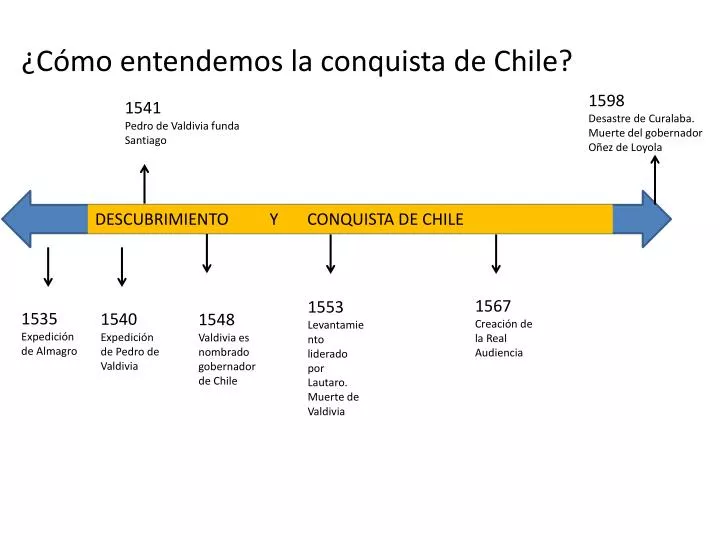 ¿Cómo entendemos la conquista de Chile?

1541
Pedro de Valdivia funda Santiago

1598
Desastre de Curalaba. Muerte del gobernador Oñez de Loyola

DESCUBRIMIENTO Y CONQUISTA DE CHILE

1535
Expedición de Almagro

1540
Expedición de Pedro de Valdivia

1548
Valdivia es nombrado gobernador de Chile

1553
Levantamiento liderado por Lautaro. Muerte de Valdivia

1567
Creación de la Real Audiencia